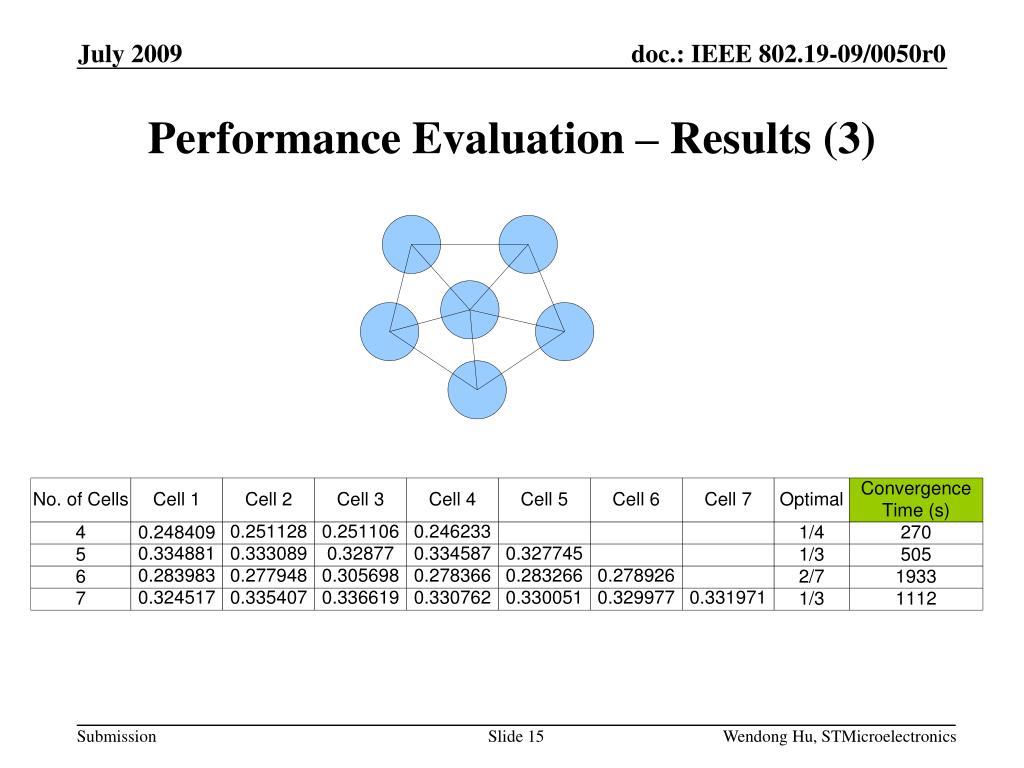 July 2009

doc.: IEEE 802.19-09/0050r0

Performance Evaluation – Results (3)

| No. of Cells | Cell 1 | Cell 2 | Cell 3 | Cell 4 | Cell 5 | Cell 6 | Cell 7 | Optimal | Convergence Time (s) |
|---|---|---|---|---|---|---|---|---|---|
| 4 | 0.248409 | 0.251128 | 0.251106 | 0.246233 | | | | 1/4 | 270 |
| 5 | 0.334881 | 0.333089 | 0.32877 | 0.334587 | 0.327745 | | | 1/3 | 505 |
| 6 | 0.283983 | 0.277948 | 0.305698 | 0.278366 | 0.283266 | 0.278926 | | 2/7 | 1933 |
| 7 | 0.324517 | 0.335407 | 0.336619 | 0.330762 | 0.330051 | 0.329977 | 0.331971 | 1/3 | 1112 |

Submission

Slide 15

Wendong Hu, STMicroelectronics